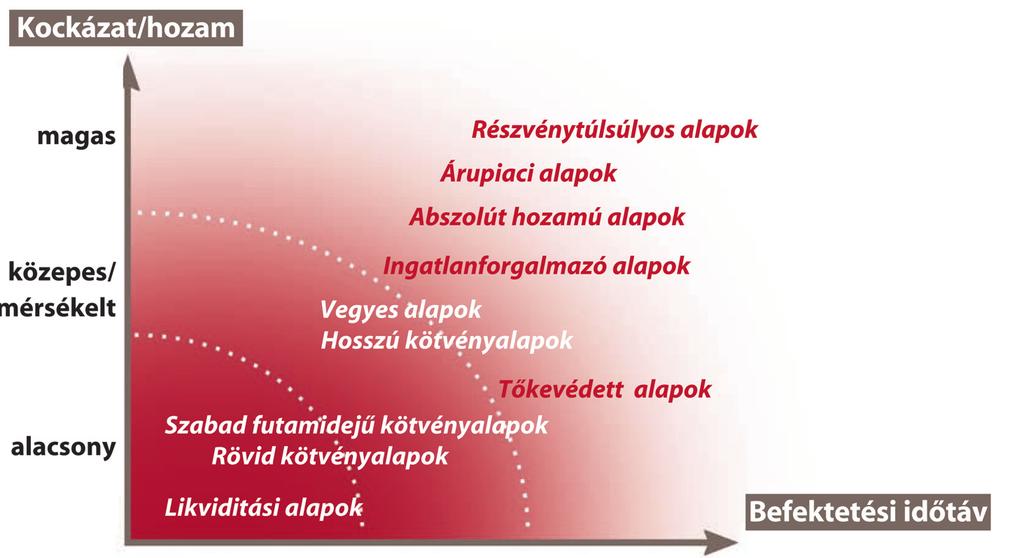 Kockázat/hozam

magas

közepes/
mérsékelt

alacsony

Részvénytúlsúlyos alapok
Árupiaci alapok
Abszolút hozamú alapok
Ingatlanforgalmazó alapok
Vegyes alapok
Hosszú kötvényalapok
Tőkevédett alapok
Szabad futamidejű kötvényalapok
Rövid kötvényalapok
Likviditási alapok

Befektetési időtáv